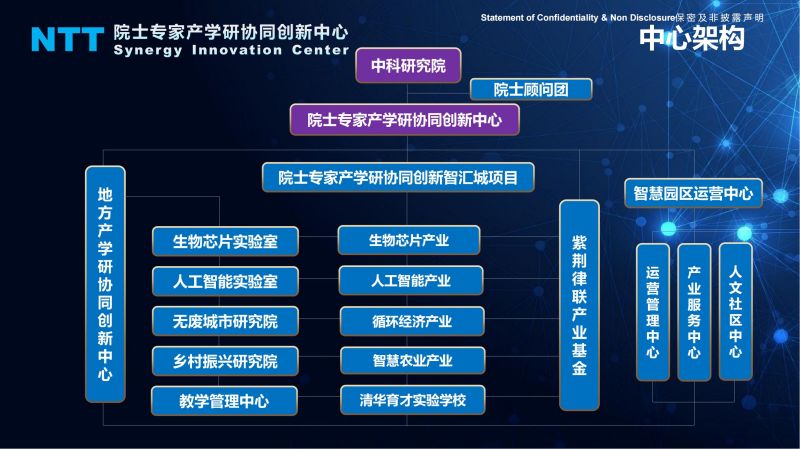 NTT 院士专家产学研协同创新中心
Synergy Innovation Center

Statement of Confidentiality & Non Disclosure保密及非披露声明

中心架构

中科研究院

院士顾问团

院士专家产学研协同创新中心

院士专家产学研协同创新智汇城项目

地方产学研协同创新中心

生物芯片实验室

人工智能实验室

无废城市研究院

乡村振兴研究院

教学管理中心

生物芯片产业

人工智能产业

循环经济产业

智慧农业产业

清华育才实验学校

紫荆律联产业基金

智慧园区运营中心

运营管理中心

产业服务中心

人文社区中心